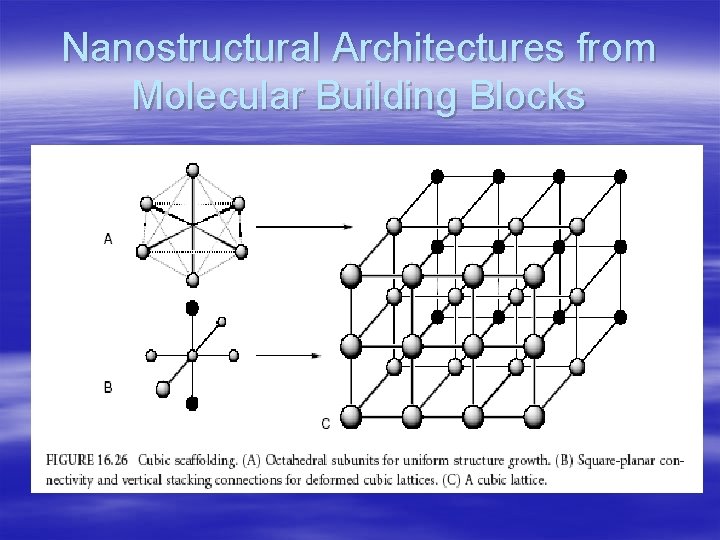 Nanostructural Architectures from Molecular Building Blocks

A

B

C

FIGURE 16.26 Cubic scaffolding. (A) Octahedral subunits for uniform structure growth. (B) Square-planar connectivity and vertical stacking connections for deformed cubic lattices. (C) A cubic lattice.